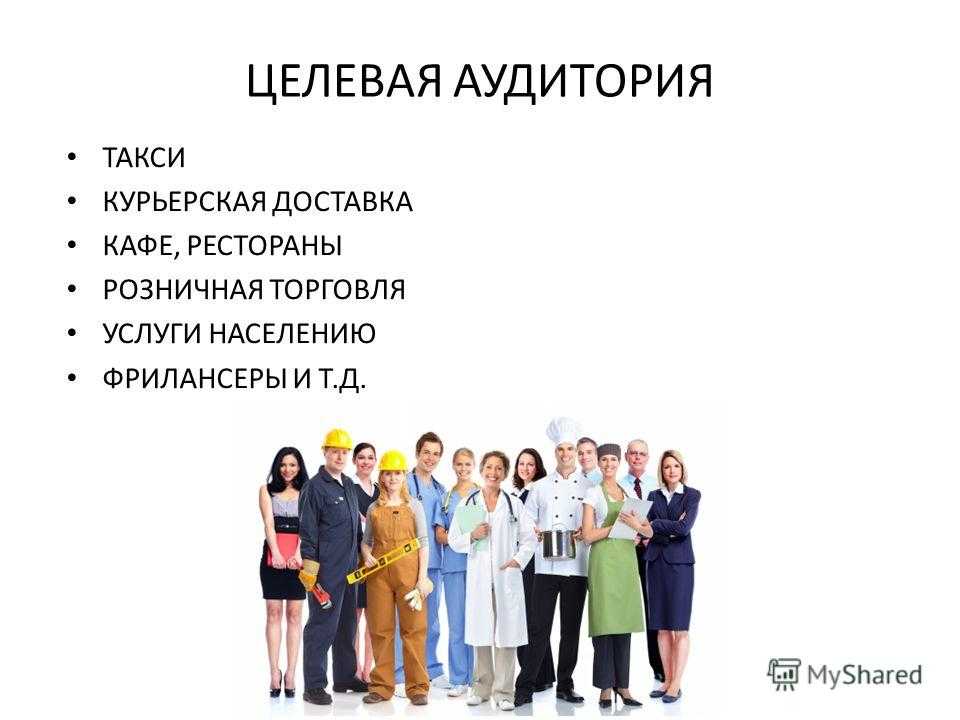 ЦЕЛЕВАЯ АУДИТОРИЯ

• ТАКСИ
• КУРЬЕРСКАЯ ДОСТАВКА
• КАФЕ, РЕСТОРАНЫ
• РОЗНИЧНАЯ ТОРГОВЛЯ
• УСЛУГИ НАСЕЛЕНИЮ
• ФРИЛАНСЕРЫ И Т.Д.

MyShared